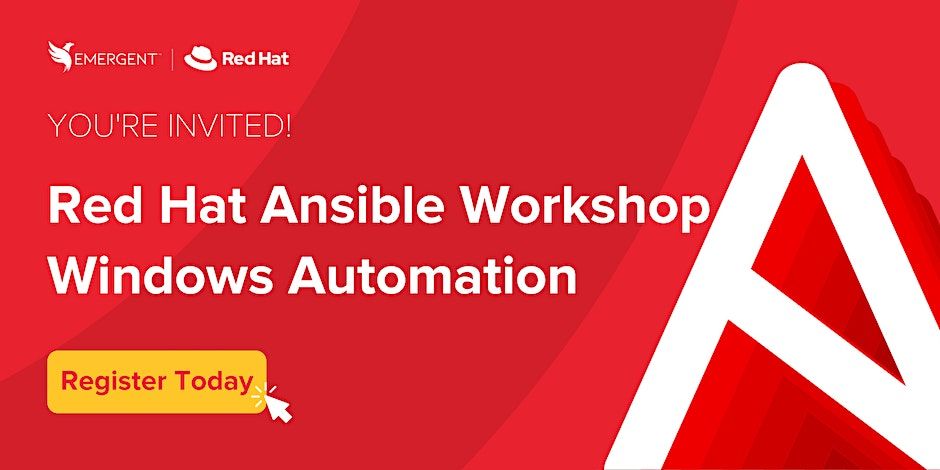 EMERGENT | Red Hat

YOU'RE INVITED!

Red Hat Ansible Workshop
Windows Automation

Register Today